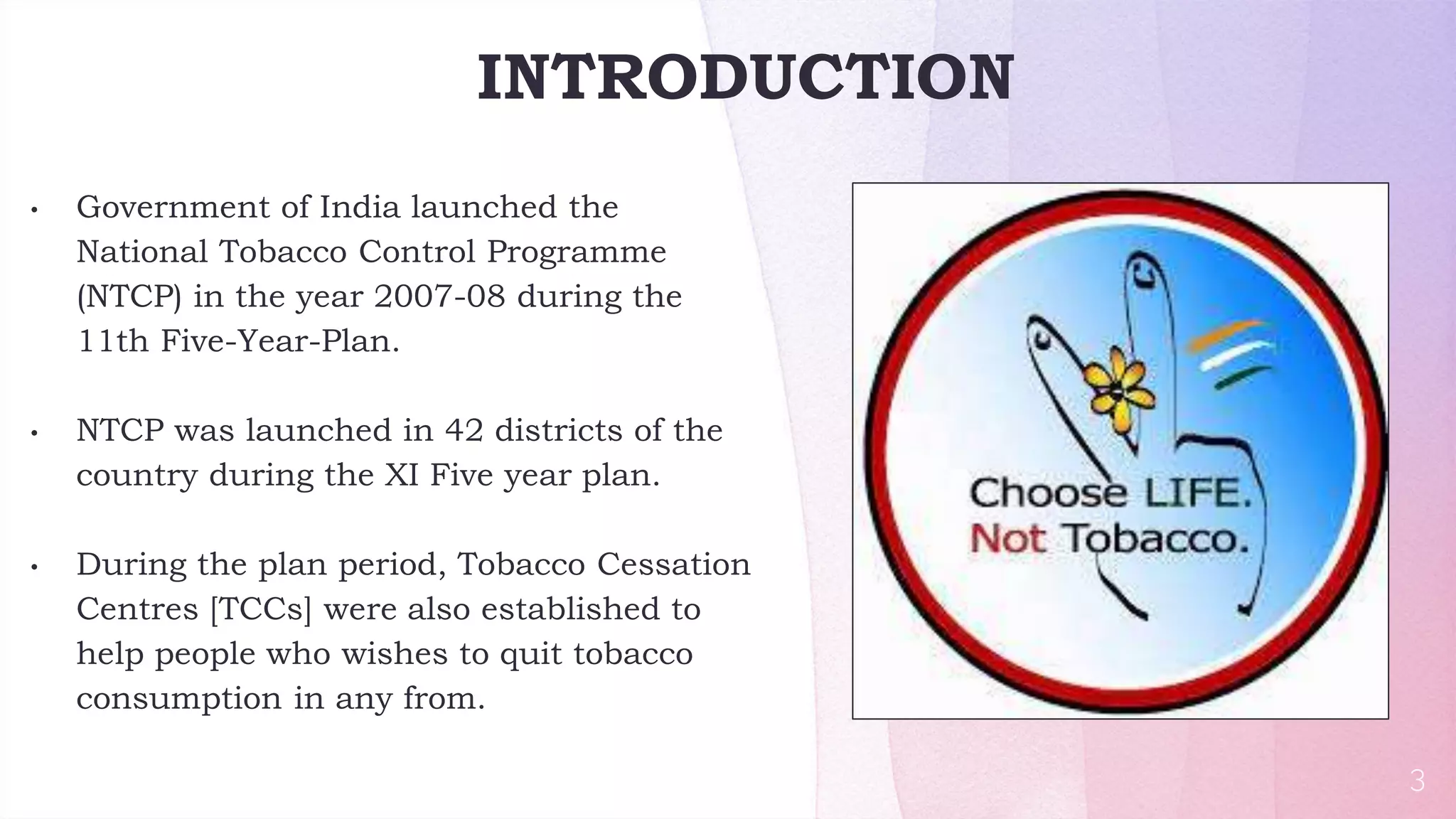 INTRODUCTION

• Government of India launched the National Tobacco Control Programme (NTCP) in the year 2007-08 during the 11th Five-Year-Plan.

• NTCP was launched in 42 districts of the country during the XI Five year plan.

• During the plan period, Tobacco Cessation Centres [TCCs] were also established to help people who wishes to quit tobacco consumption in any from.

Choose LIFE.
Not Tobacco.

3